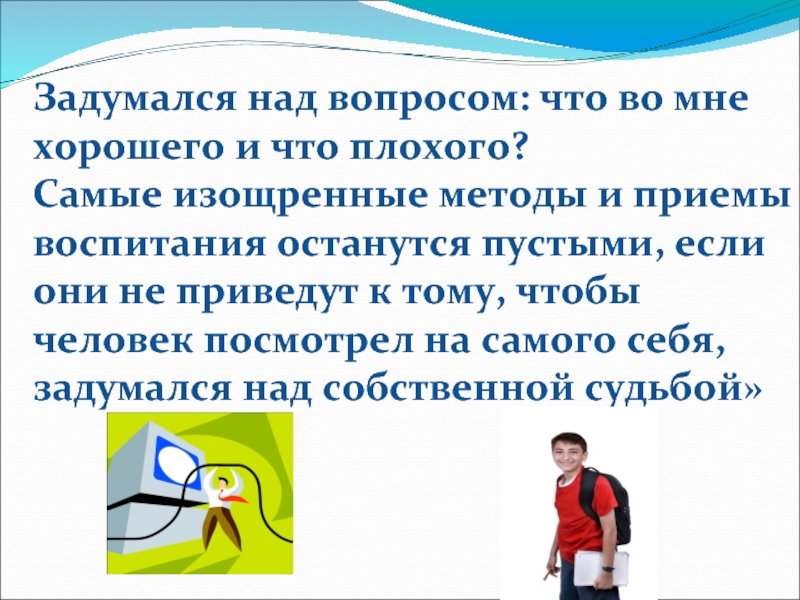 Задумался над вопросом: что во мне хорошего и что плохого?
Самые изощренные методы и приемы воспитания останутся пустыми, если они не приведут к тому, чтобы человек посмотрел на самого себя, задумался над собственной судьбой»